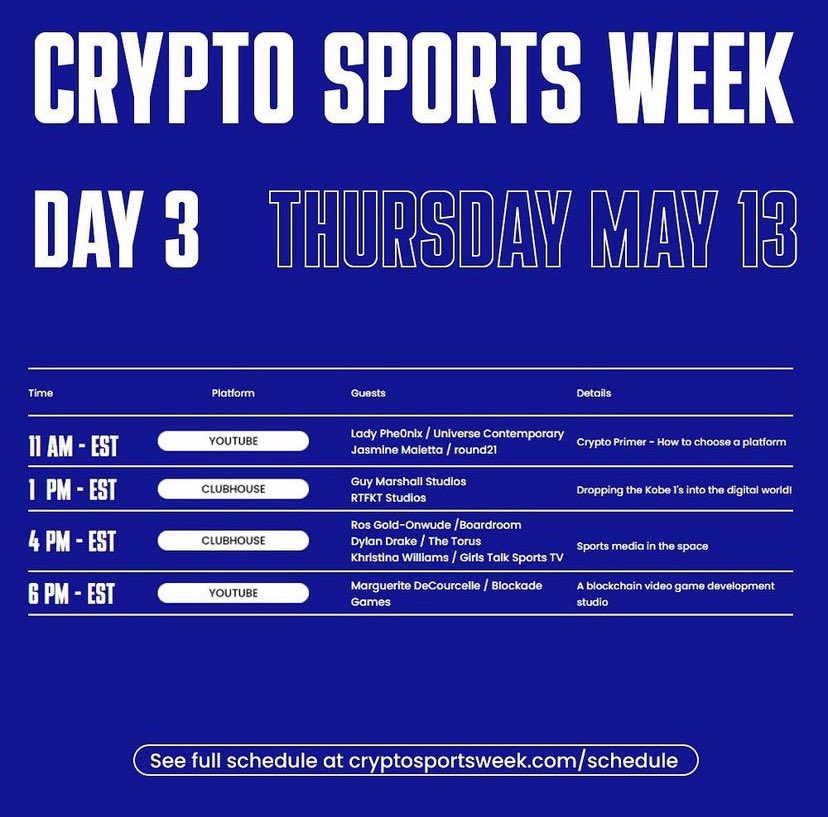 CRYPTO SPORTS WEEK

DAY 3 THURSDAY MAY 13

| Time | Platform | Guests | Details |
|---|---|---|---|
| 11 AM - EST | YOUTUBE | Lady Phe0nix / Universe Contemporary Jasmine Maletta / round21 | Crypto Primer - How to choose a platform |
| 1 PM - EST | CLUBHOUSE | Guy Marshall Studios RTFKT Studios | Dropping the Kobe 1's into the digital world! |
| 4 PM - EST | CLUBHOUSE | Ros Gold-Onwude /Boardroom Dylan Drake / The Torus Khristina Williams / Girls Talk Sports TV | Sports media in the space |
| 6 PM - EST | YOUTUBE | Marguerite DeCourcelle / Blockade Games | A blockchain video game development studio |

See full schedule at cryptosportsweek.com/schedule